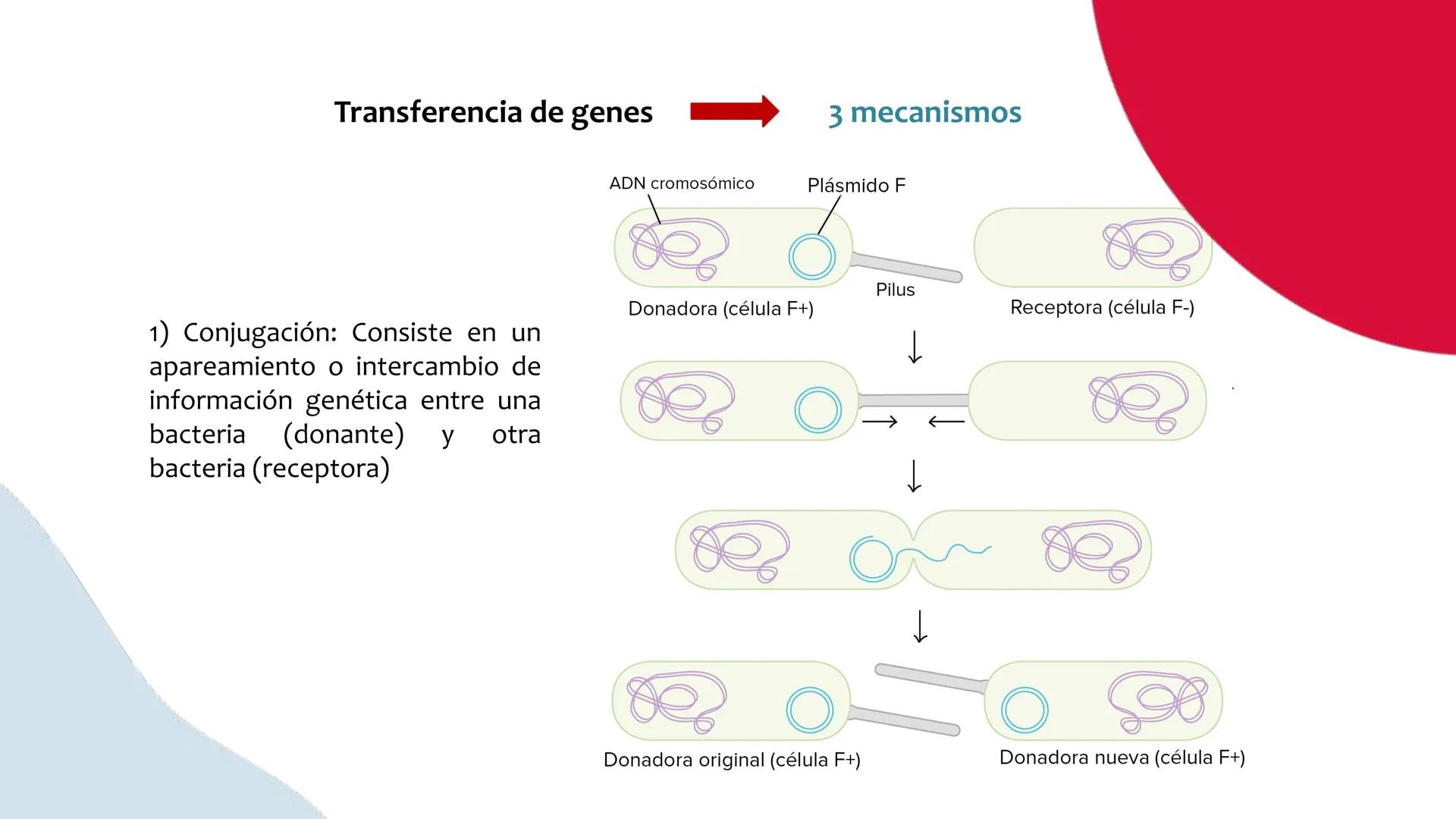 Transferencia de genes 3 mecanismos

1) Conjugación: Consiste en un apareamiento o intercambio de información genética entre una bacteria (donante) y otra bacteria (receptora)

ADN cromosómico

Plásmido F

Pilus

Donadora (célula F+)

Receptora (célula F-)

Donadora original (célula F+)

Donadora nueva (célula F+)